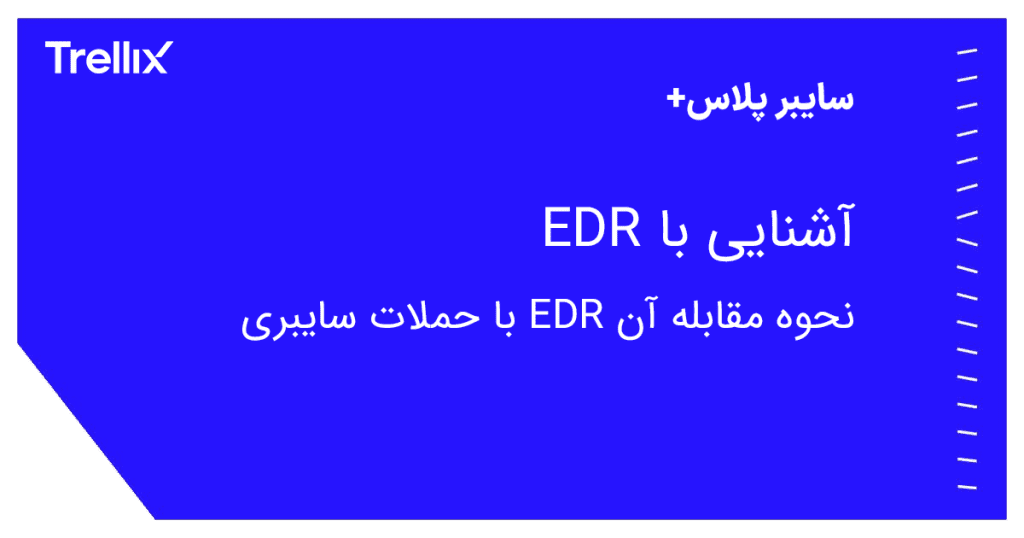 Trellix

سایبر پلاس+

آشنایی با EDR

نحوه مقابله آن EDR با حملات سایبری